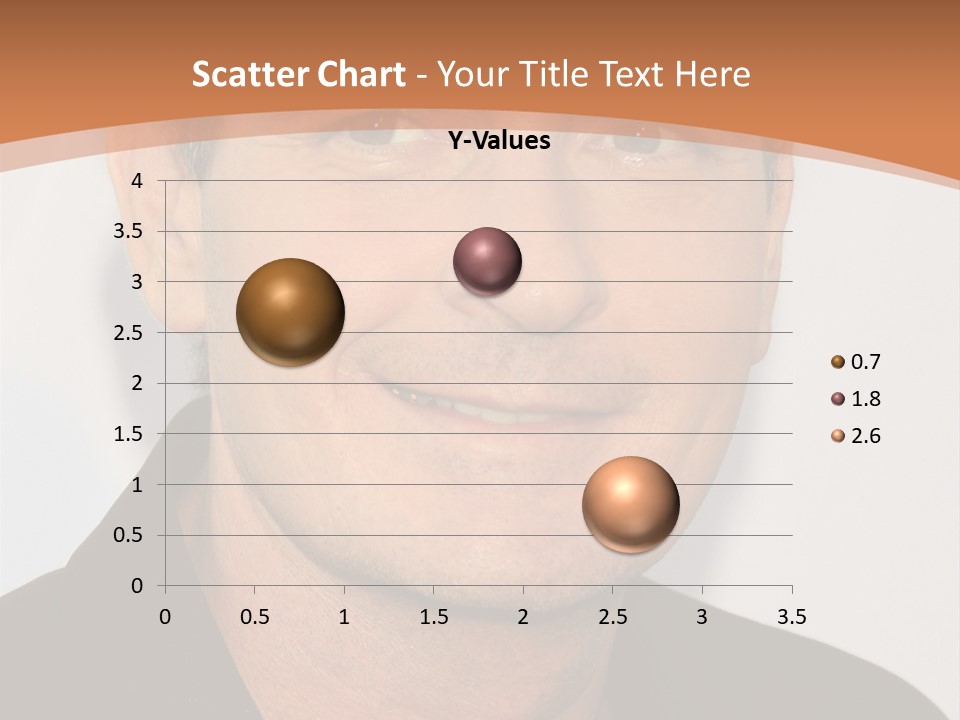 Scatter Chart - Your Title Text Here

Y-Values

4
3.5
3
2.5
2
1.5
1
0.5
0

0 0.5 1 1.5 2 2.5 3 3.5

0.7
1.8
2.6